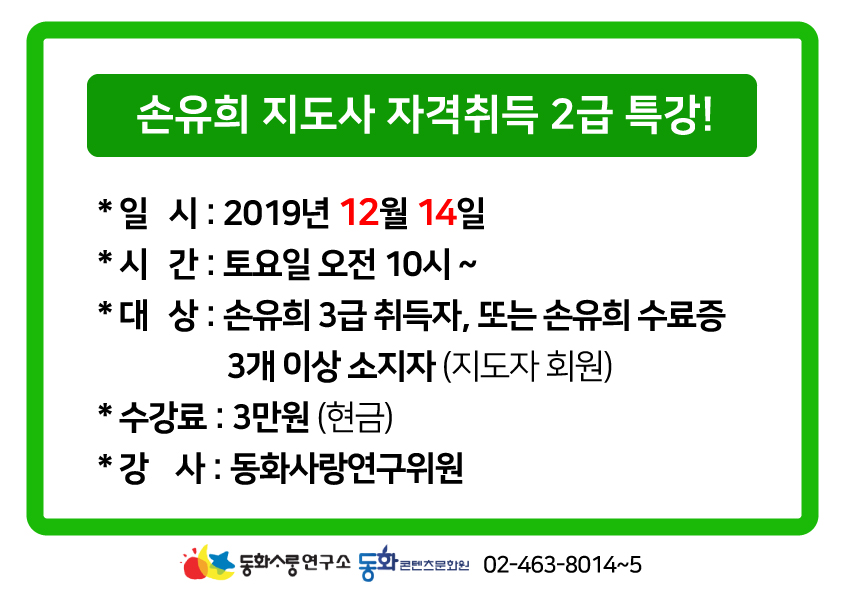 손유희 지도사 자격취득 2급 특강!

* 일 시 : 2019년 12월 14일
* 시 간 : 토요일 오전 10시 ~
* 대 상 : 손유희 3급 취득자, 또는 손유희 수료증 3개 이상 소지자 (지도자 회원)
* 수강료 : 3만원 (현금)
* 강 사 : 동화사랑연구위원

동화사랑연구소 동화콘텐츠문화원 02-463-8014~5